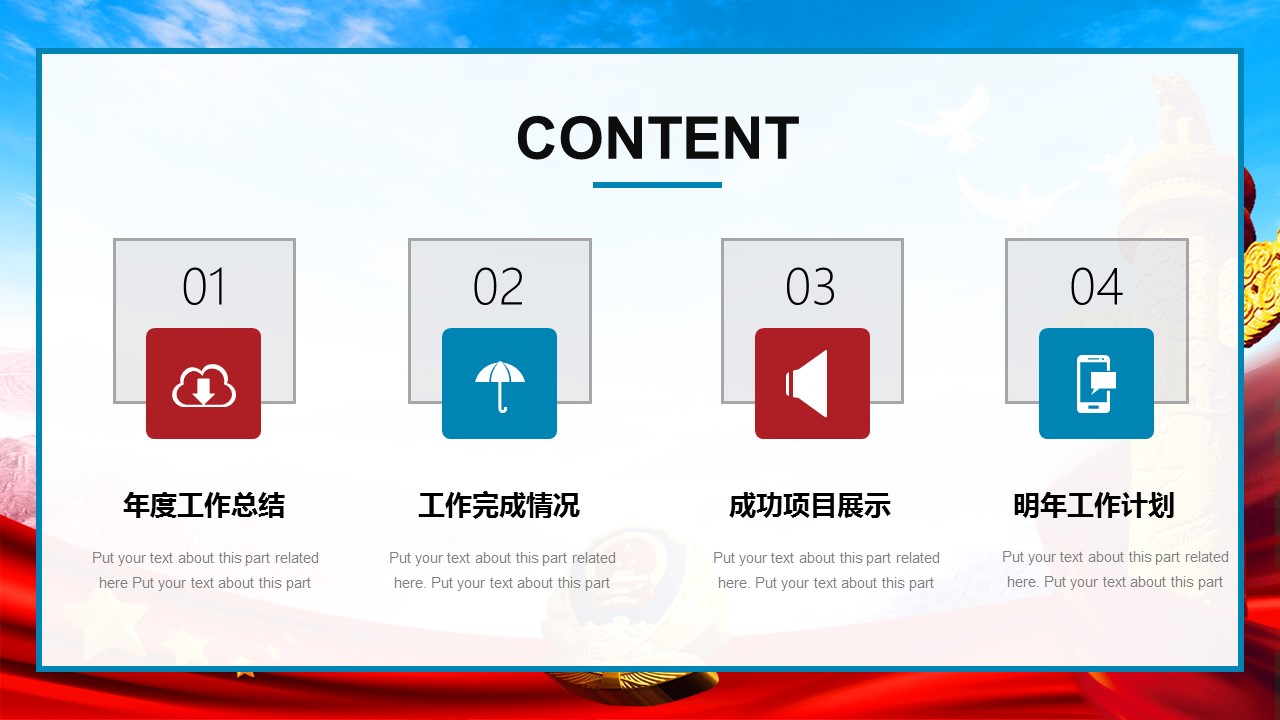 CONTENT

01

年度工作总结

Put your text about this part related here Put your text about this part

02

工作完成情况

Put your text about this part related here. Put your text about this part

03

成功项目展示

Put your text about this part related here. Put your text about this part

04

明年工作计划

Put your text about this part related here. Put your text about this part